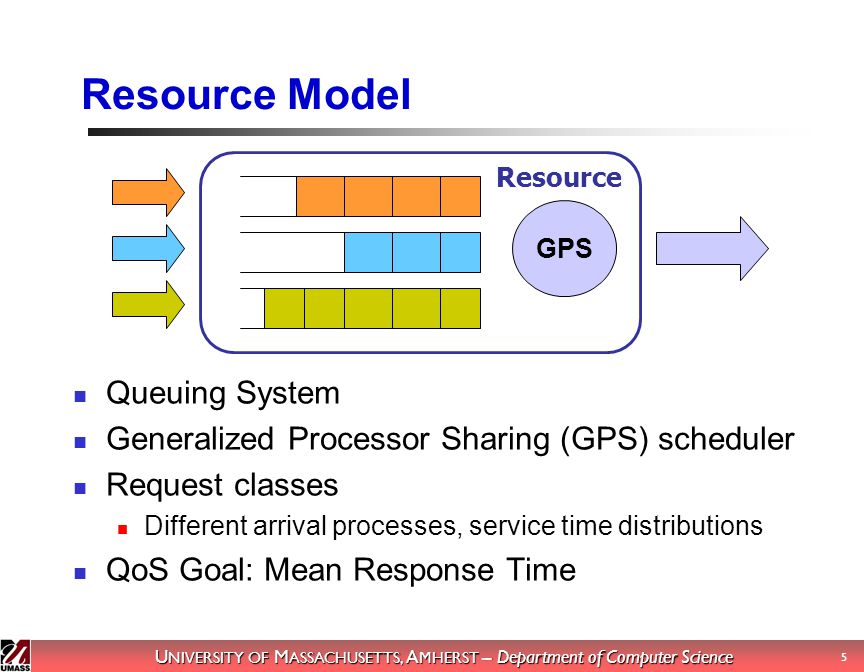 Resource Model

Resource

GPS

- Queuing System
- Generalized Processor Sharing (GPS) scheduler
- Request classes
  - Different arrival processes, service time distributions
- QoS Goal: Mean Response Time

UMASS

UNIVERSITY OF MASSACHUSETTS, AMHERST – Department of Computer Science

5